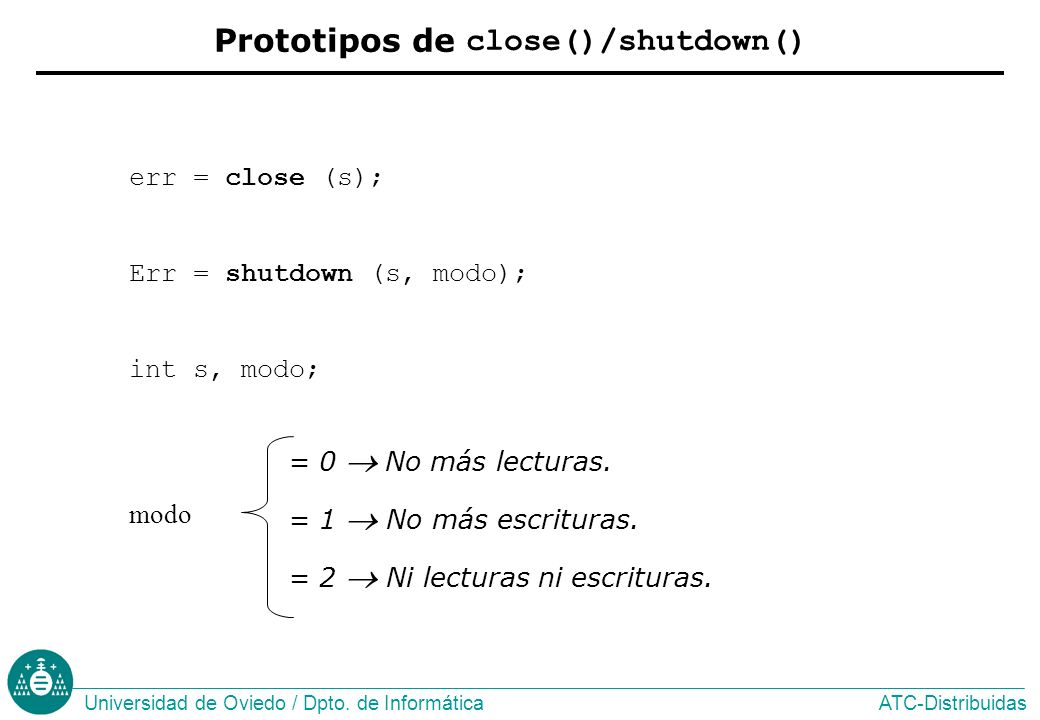 Prototipos de close()/shutdown()

err = close (s);

Err = shutdown (s, modo);

int s, modo;

modo
= 0 $\rightarrow$ No más lecturas.
= 1 $\rightarrow$ No más escrituras.
= 2 $\rightarrow$ Ni lecturas ni escrituras.

Universidad de Oviedo / Dpto. de Informática
ATC-Distribuidas